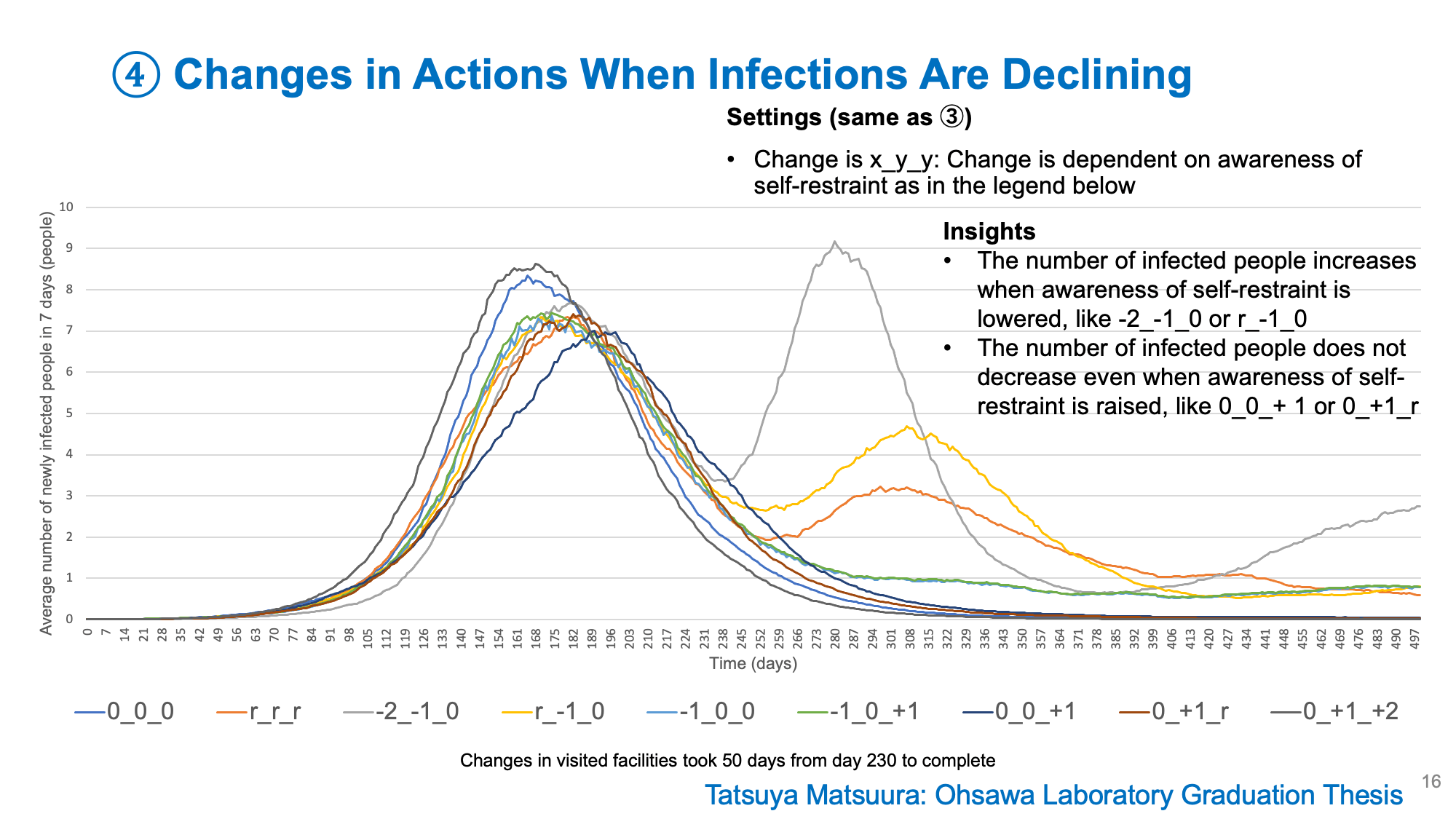 ④ Changes in Actions When Infections Are Declining

Settings (same as ③)

• Change is x_y_y: Change is dependent on awareness of self-restraint as in the legend below

Insights

• The number of infected people increases when awareness of self-restraint is lowered, like -2_-1_0 or r_-1_0
• The number of infected people does not decrease even when awareness of self-restraint is raised, like 0_0_+ 1 or 0_+1_r

Average number of newly infected people in 7 days (people)

10
9
8
7
6
5
4
3
2
1
0

0 7 14 21 28 35 42 49 56 63 70 77 84 91 98 105 112 119 126 133 140 147 154 161 168 175 182 189 196 203 210 217 224 231 238 245 252 259 266 273 280 287 294 301 308 315 322 329 336 343 350 357 364 371 378 385 392 399 406 413 420 427 434 441 448 455 462 469 476 483 490 497

Time (days)

0_0_0 r_r_r -2_-1_0 r_-1_0 -1_0_0 -1_0_+1 0_0_+1 0_+1_r 0_+1_+2

Changes in visited facilities took 50 days from day 230 to complete

Tatsuya Matsuura: Ohsawa Laboratory Graduation Thesis

16